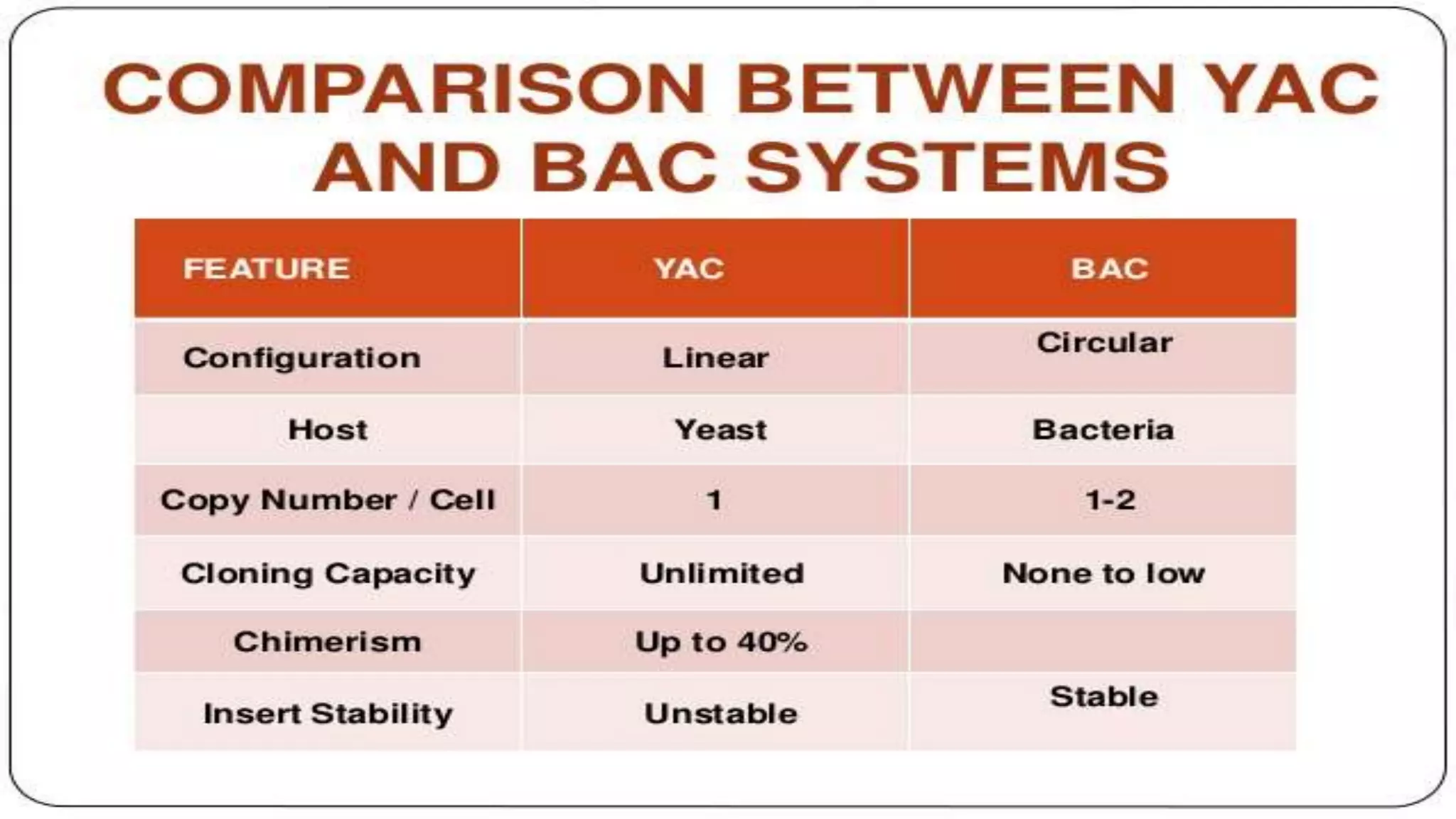 COMPARISON BETWEEN YAC AND BAC SYSTEMS

| FEATURE | YAC | BAC |
|---|---|---|
| Configuration | Linear | Circular |
| Host | Yeast | Bacteria |
| Copy Number / Cell | 1 | 1-2 |
| Cloning Capacity | Unlimited | None to low |
| Chimerism | Up to 40% | |
| Insert Stability | Unstable | Stable |